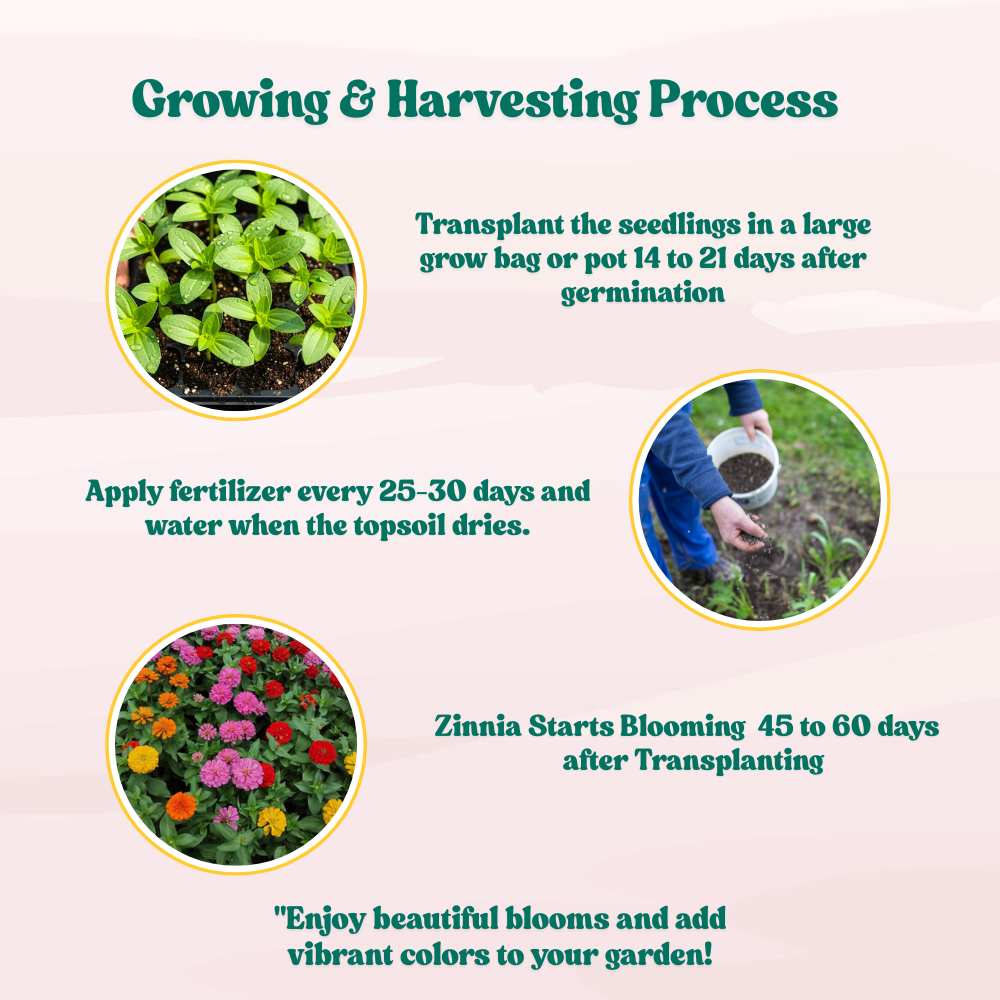 Growing & Harvesting Process

Transplant the seedlings in a large grow bag or pot 14 to 21 days after germination

Apply fertilizer every 25-30 days and water when the topsoil dries.

Zinnia Starts Blooming 45 to 60 days after Transplanting

"Enjoy beautiful blooms and add vibrant colors to your garden!